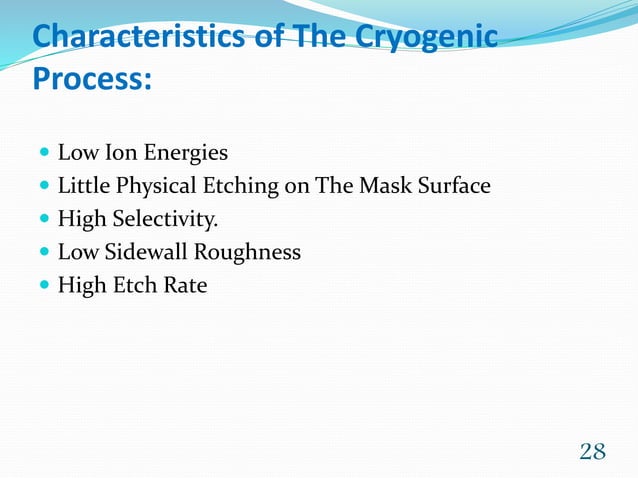 Characteristics of The Cryogenic Process:

- Low Ion Energies
- Little Physical Etching on The Mask Surface
- High Selectivity.
- Low Sidewall Roughness
- High Etch Rate

28